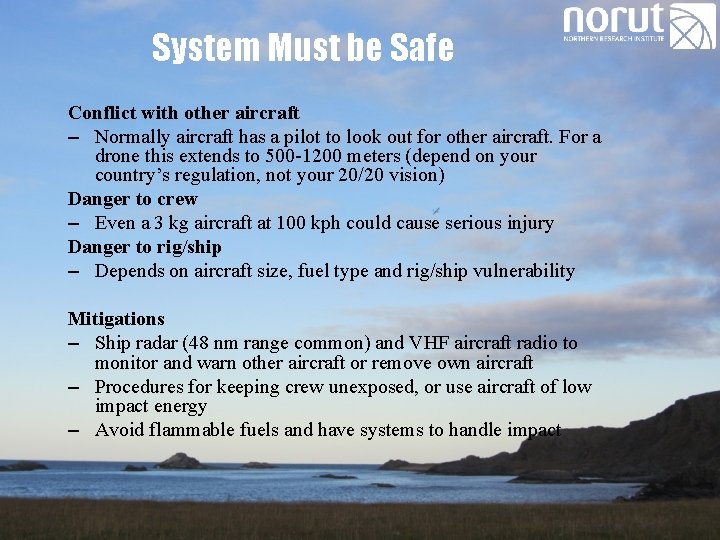 norut
NORTHERN RESEARCH INSTITUTE

System Must be Safe

Conflict with other aircraft
– Normally aircraft has a pilot to look out for other aircraft. For a drone this extends to 500-1200 meters (depend on your country's regulation, not your 20/20 vision)

Danger to crew
– Even a 3 kg aircraft at 100 kph could cause serious injury

Danger to rig/ship
– Depends on aircraft size, fuel type and rig/ship vulnerability

Mitigations
– Ship radar (48 nm range common) and VHF aircraft radio to monitor and warn other aircraft or remove own aircraft
– Procedures for keeping crew unexposed, or use aircraft of low impact energy
– Avoid flammable fuels and have systems to handle impact